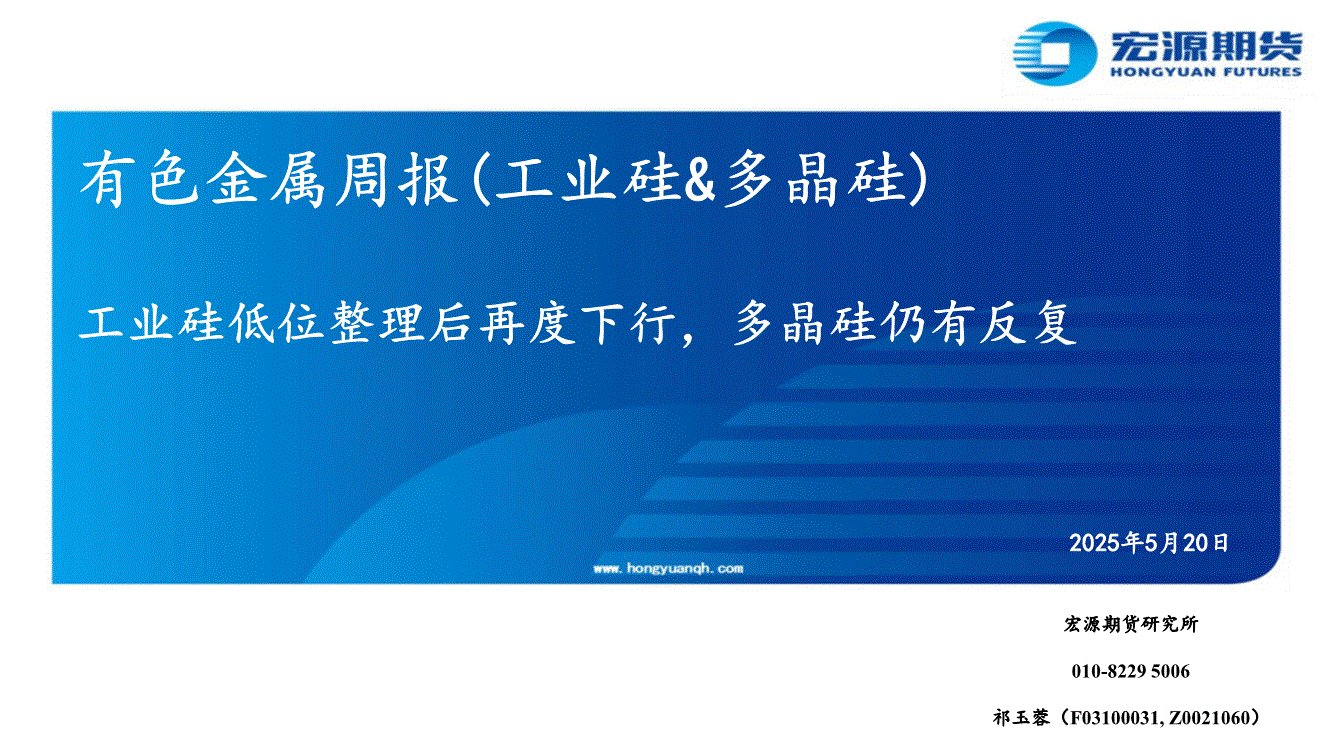 宏源期货
HONGYUAN FUTURES

有色金属周报(工业硅&多晶硅)

工业硅低位整理后再度下行，多晶硅仍有反复

2025年5月20日

www.hongyuanqh.com

宏源期货研究所

010-8229 5006

祁玉蓉（F03100031, Z0021060）